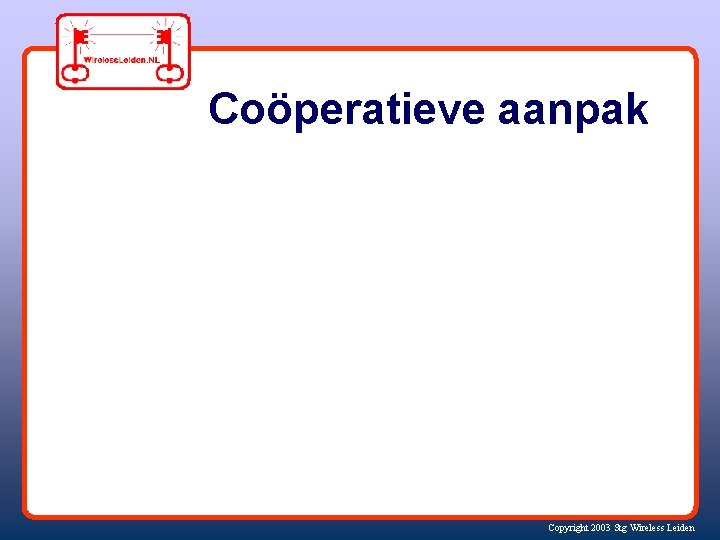 WirelessLeiden.NL

Coöperatieve aanpak

Copyright 2003 Stg Wireless Leiden